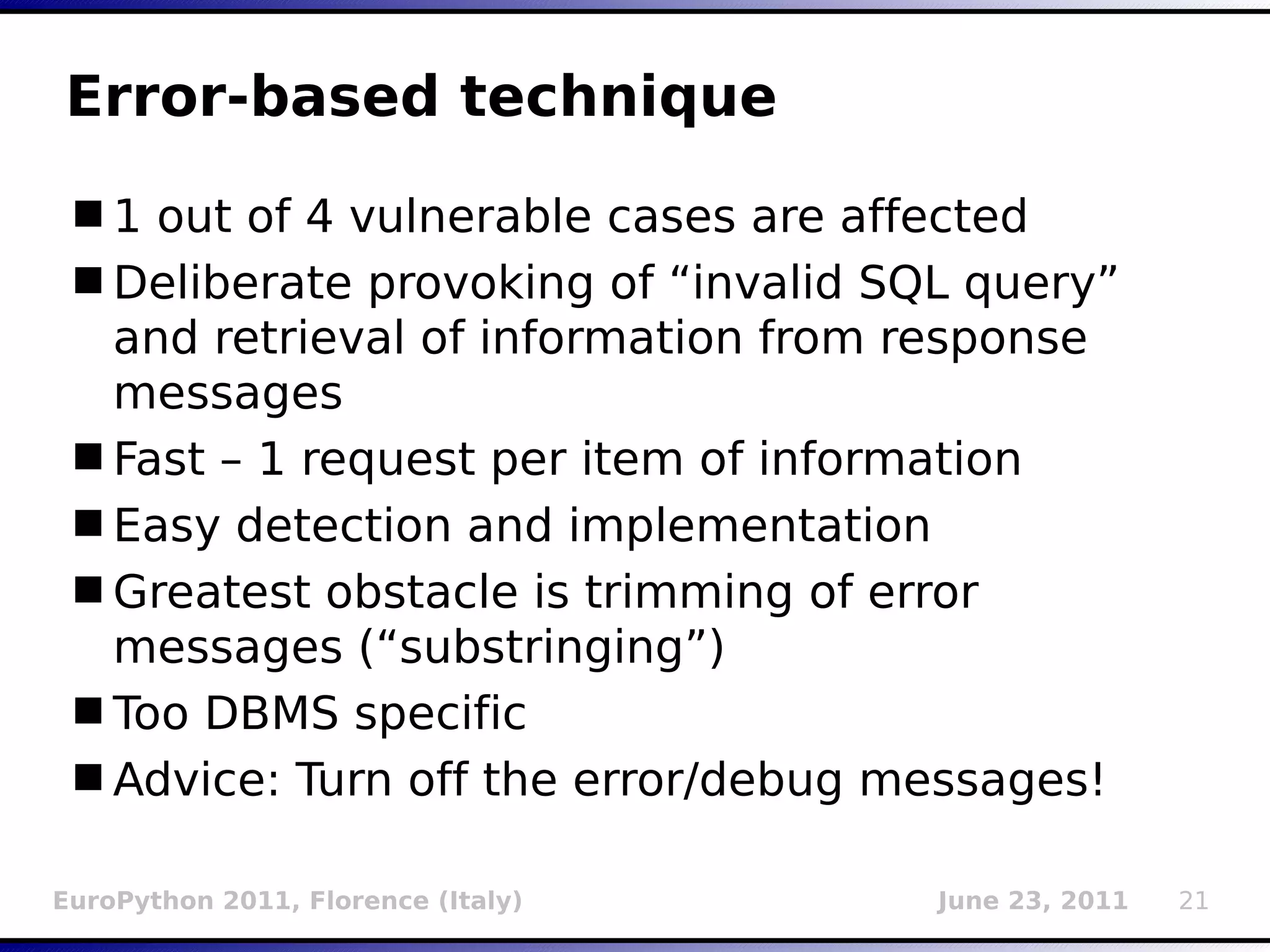 Error-based technique

■ 1 out of 4 vulnerable cases are affected

■ Deliberate provoking of “invalid SQL query” and retrieval of information from response messages

■ Fast – 1 request per item of information

■ Easy detection and implementation

■ Greatest obstacle is trimming of error messages (“substringing”)

■ Too DBMS specific

■ Advice: Turn off the error/debug messages!

EuroPython 2011, Florence (Italy) June 23, 2011 21